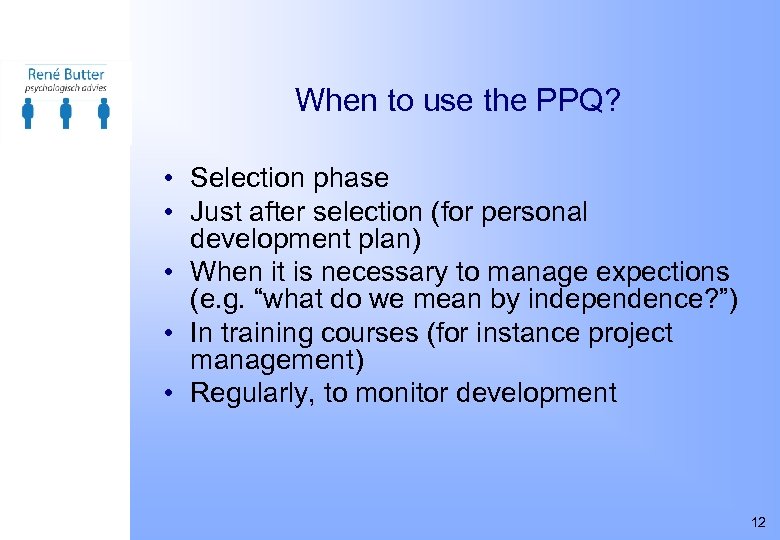 René Butter
psychologisch advies

When to use the PPQ?

• Selection phase
• Just after selection (for personal development plan)
• When it is necessary to manage expections (e.g. “what do we mean by independence?”)
• In training courses (for instance project management)
• Regularly, to monitor development

12